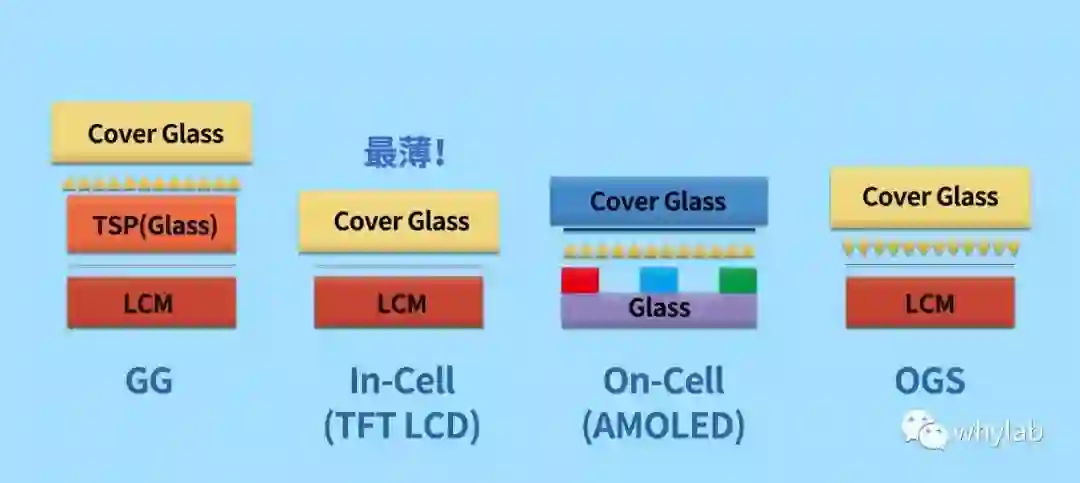 Cover Glass

TSP(Glass)

LCM

GG

最薄!

Cover Glass

LCM

In-Cell
(TFT LCD)

Cover Glass

Glass

On-Cell
(AMOLED)

Cover Glass

LCM

OGS

whylab